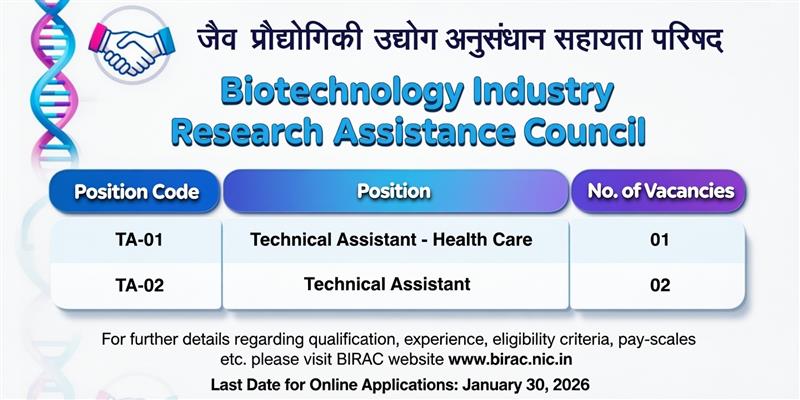 जैव प्रौद्योगिकी उद्योग अनुसंधान सहायता परिषद

Biotechnology Industry Research Assistance Council

| Position Code | Position | No. of Vacancies |
|---|---|---|
| TA-01 | Technical Assistant - Health Care | 01 |
| TA-02 | Technical Assistant | 02 |

For further details regarding qualification, experience, eligibility criteria, pay-scales etc. please visit BIRAC website www.birac.nic.in

Last Date for Online Applications: January 30, 2026